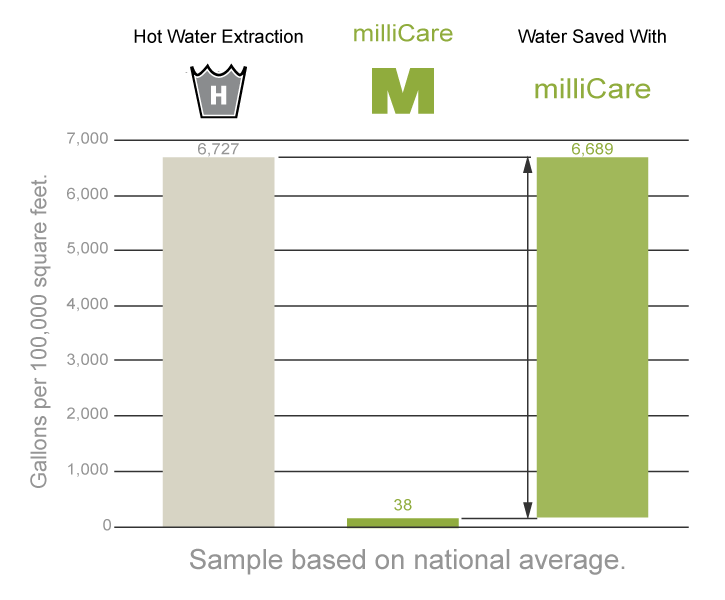 Hot Water Extraction

H

milliCare

M

Water Saved With

milliCare

Gallons per 100,000 square feet.

7,000
6,000
5,000
4,000
3,000
2,000
1,000
0

6,727

38

6,689

Sample based on national average.